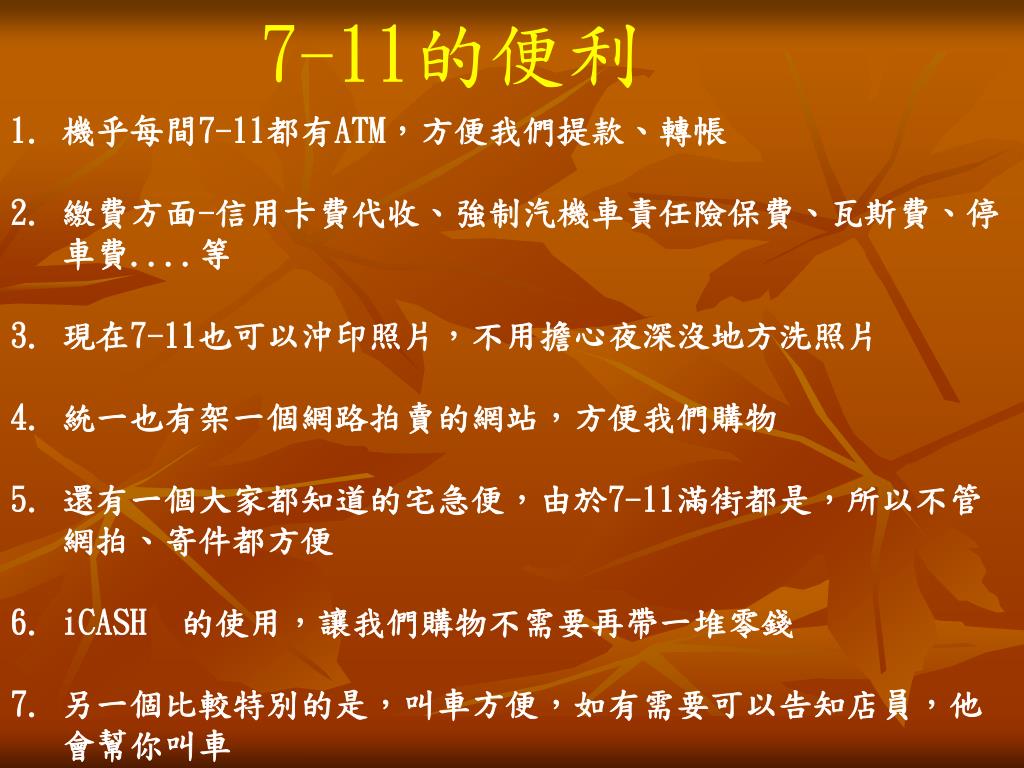 7-11的便利

1. 機乎每間7-11都有ATM，方便我們提款、轉帳

2. 繳費方面-信用卡費代收、強制汽機車責任險保費、瓦斯費、停車費....等

3. 現在7-11也可以沖印照片，不用擔心夜深沒地方洗照片

4. 統一也有架一個網路拍賣的網站，方便我們購物

5. 還有一個大家都知道的宅急便，由於7-11滿街都是，所以不管網拍、寄件都方便

6. iCASH 的使用，讓我們購物不需要再帶一堆零錢

7. 另一個比較特別的是，叫車方便，如有需要可以告知店員，他會幫你叫車